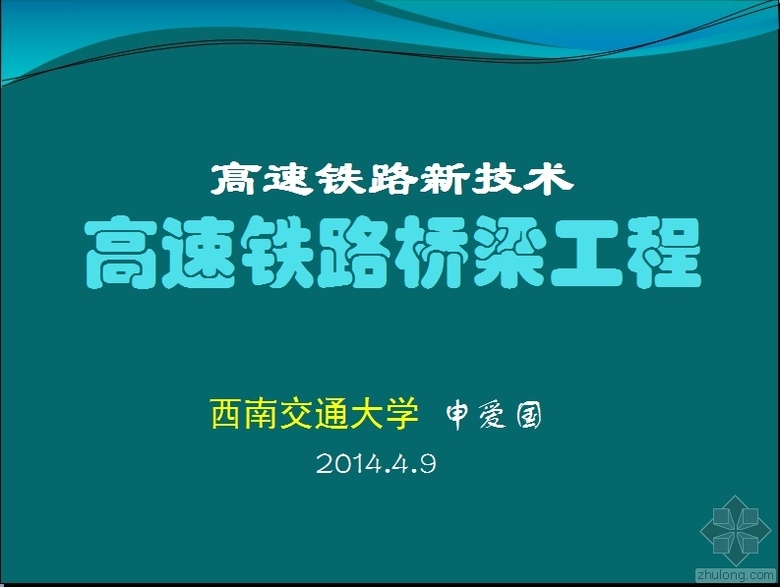 高速铁路新技术

高速铁路桥梁工程

西南交通大学 申爱国

2014.4.9

zhulong.com